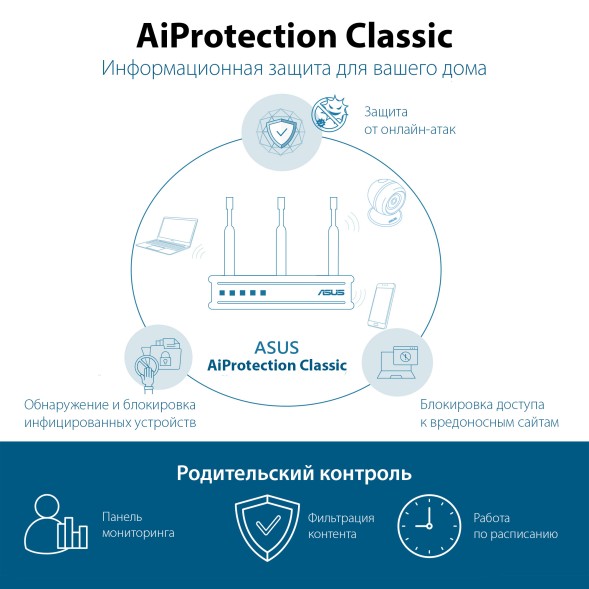 AiProtection Classic

Информационная защита для вашего дома

Защита от онлайн-атак

ASUS

ASUS AiProtection Classic

Обнаружение и блокировка инфицированных устройств

Блокировка доступа к вредоносным сайтам

Родительский контроль

Панель мониторинга

Фильтрация контента

Работа по расписанию